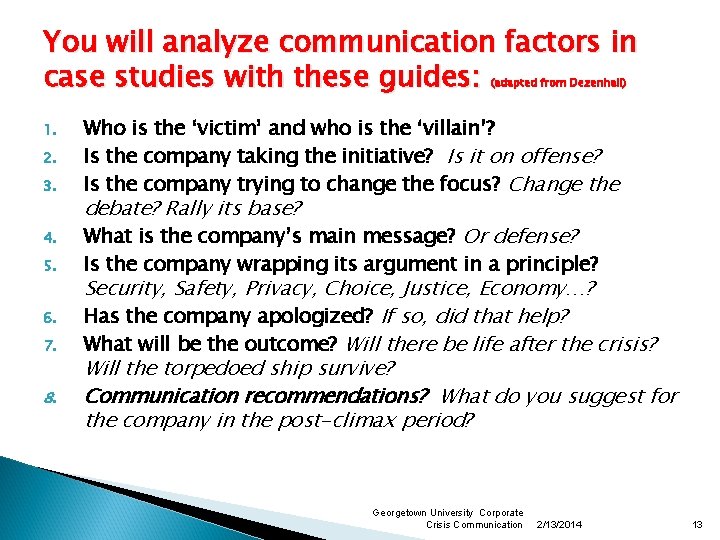 You will analyze communication factors in case studies with these guides: (adapted from Dezenhall)

1. Who is the 'victim' and who is the 'villain'?
2. Is the company taking the initiative? Is it on offense?
3. Is the company trying to change the focus? Change the debate? Rally its base?
4. What is the company's main message? Or defense?
5. Is the company wrapping its argument in a principle? Security, Safety, Privacy, Choice, Justice, Economy…?
6. Has the company apologized? If so, did that help?
7. What will be the outcome? Will there be life after the crisis? Will the torpedoed ship survive?
8. Communication recommendations? What do you suggest for the company in the post-climax period?

Georgetown University Corporate Crisis Communication 2/13/2014 13